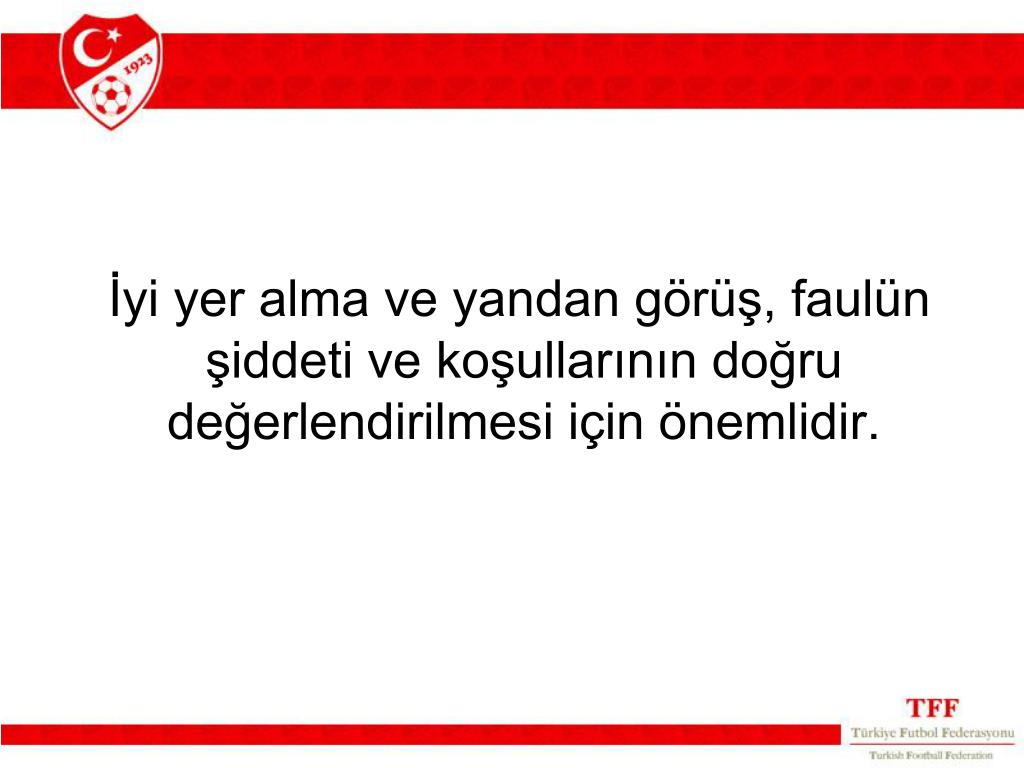 1923

İyi yer alma ve yandan görüş, faulün şiddeti ve koşullarının doğru değerlendirilmesi için önemlidir.

TFF
Türkiye Futbol Federasyonu
Turkish Football Federation